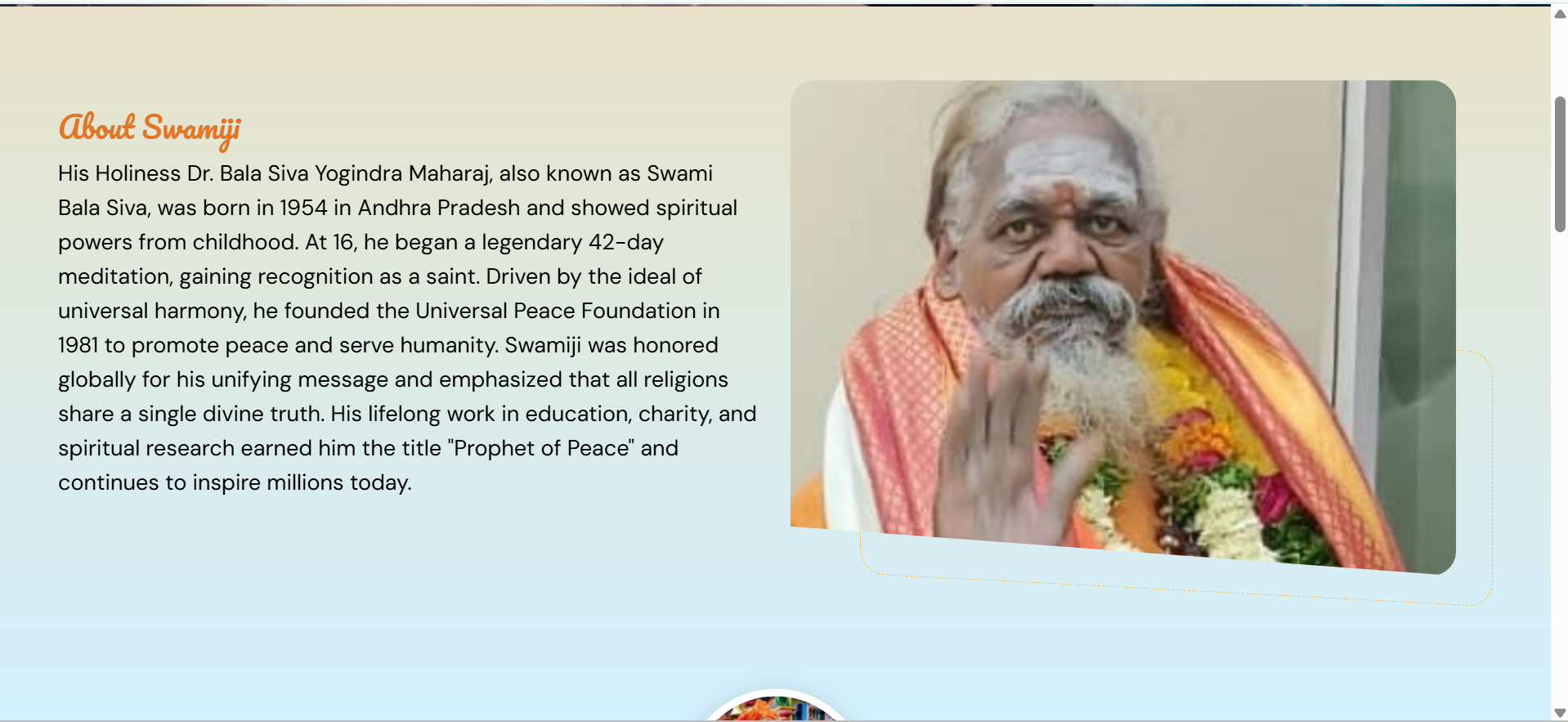 About Swamiji

His Holiness Dr. Bala Siva Yogindra Maharaj, also known as Swami Bala Siva, was born in 1954 in Andhra Pradesh and showed spiritual powers from childhood. At 16, he began a legendary 42-day meditation, gaining recognition as a saint. Driven by the ideal of universal harmony, he founded the Universal Peace Foundation in 1981 to promote peace and serve humanity. Swamiji was honored globally for his unifying message and emphasized that all religions share a single divine truth. His lifelong work in education, charity, and spiritual research earned him the title "Prophet of Peace" and continues to inspire millions today.